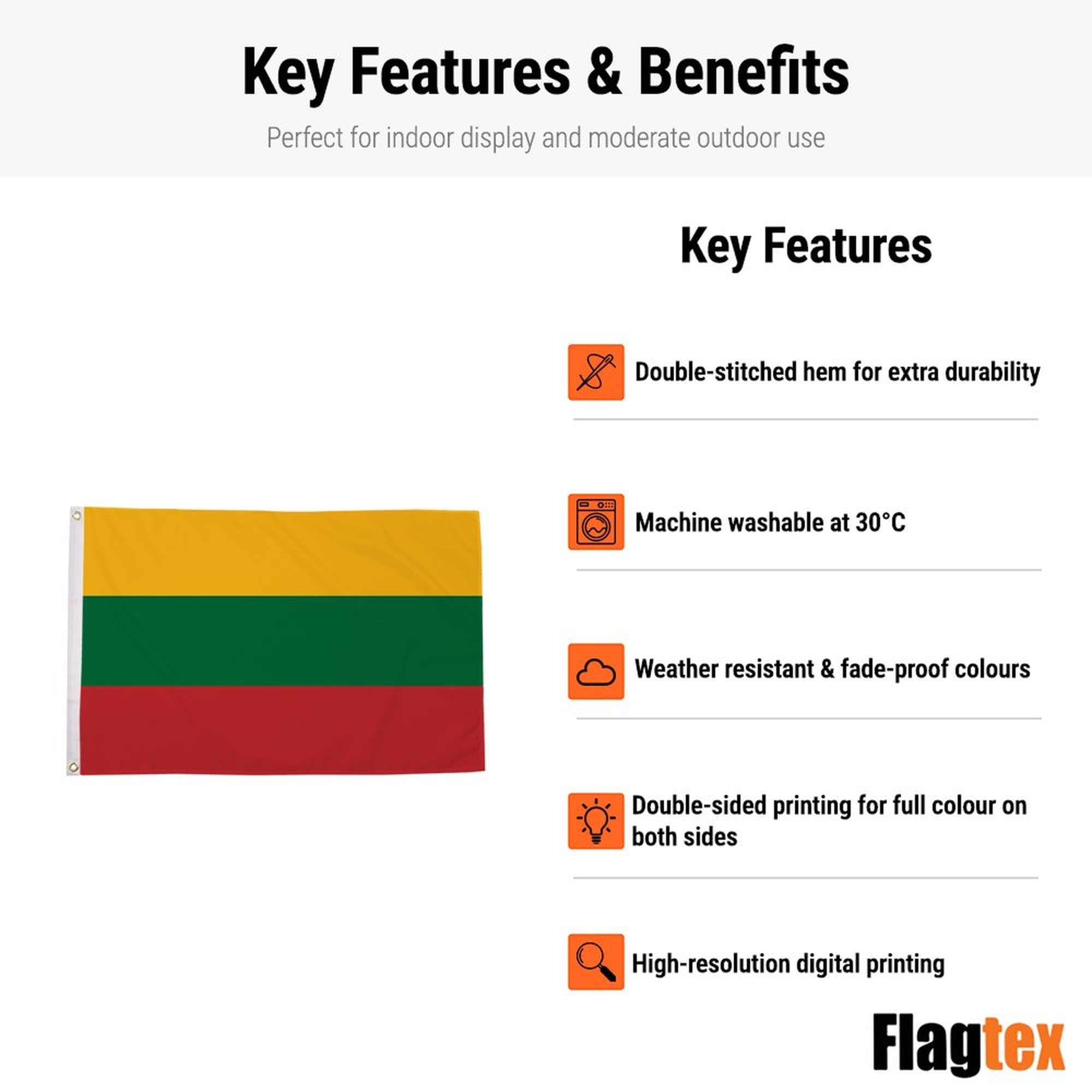 Key Features & Benefits

Perfect for indoor display and moderate outdoor use

Key Features

Double-stitched hem for extra durability

Machine washable at 30°C

Weather resistant & fade-proof colours

Double-sided printing for full colour on both sides

High-resolution digital printing

Flagtex